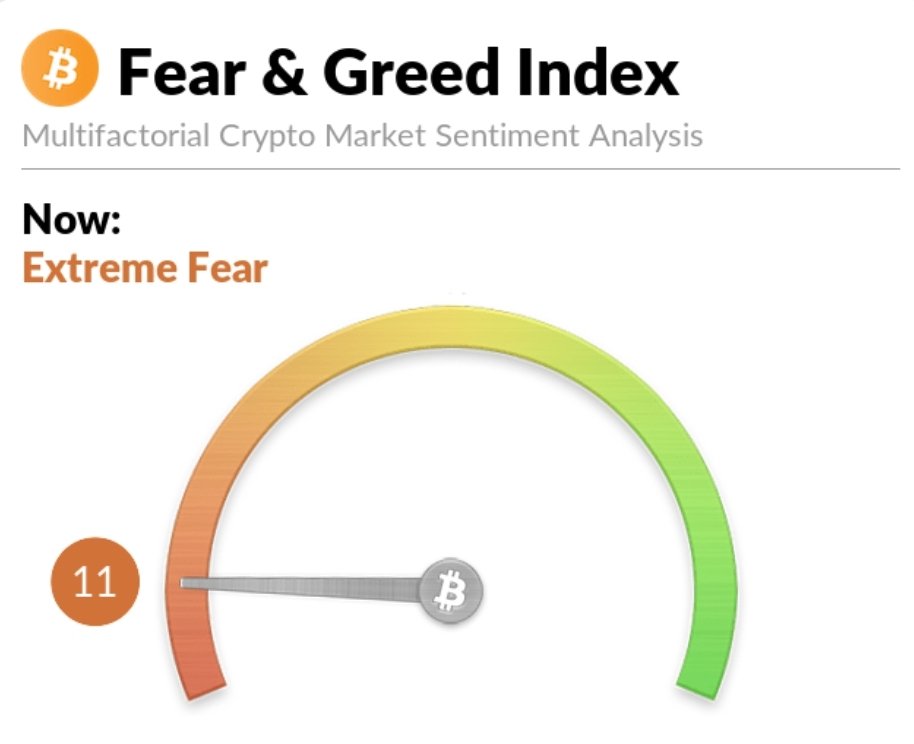 Fear & Greed Index
Multifactorial Crypto Market Sentiment Analysis

Now:
Extreme Fear

11